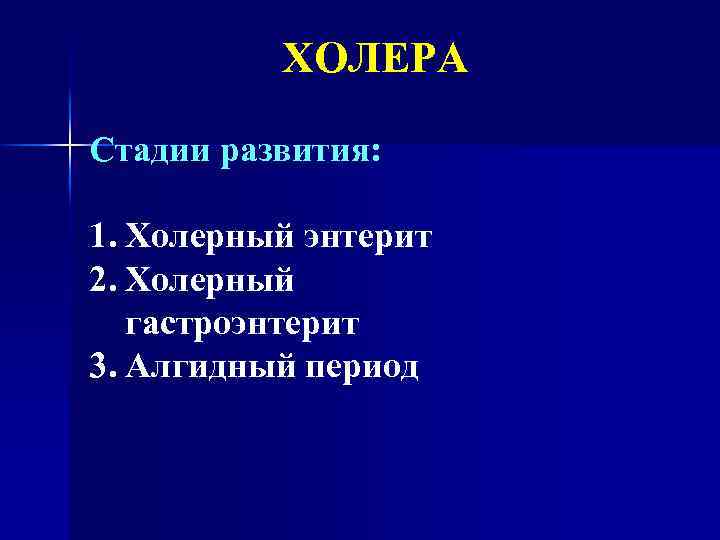 ХОЛЕРА

Стадии развития:

1. Холерный энтерит
2. Холерный гастроэнтерит
3. Алгидный период